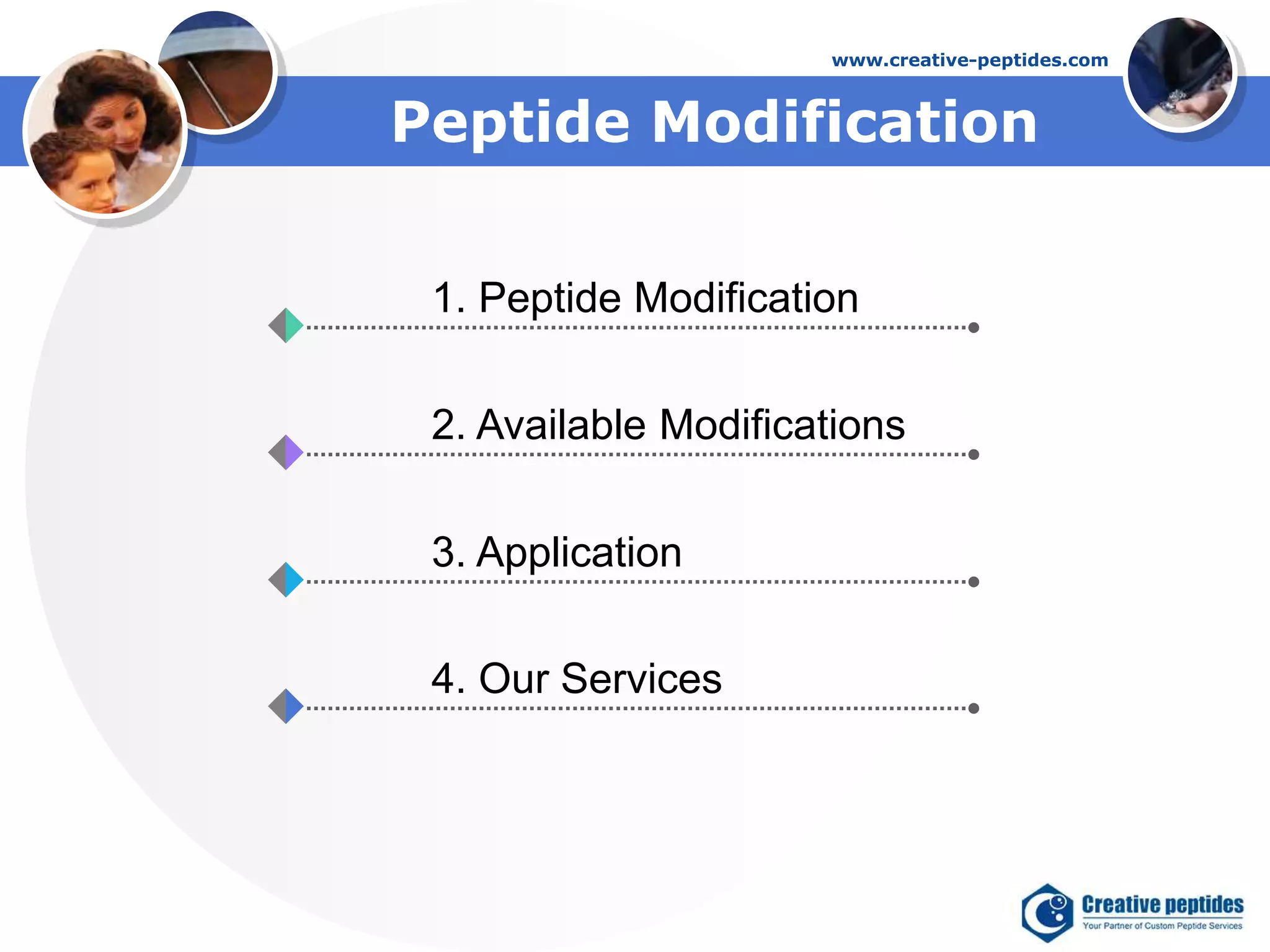 www.creative-peptides.com

Peptide Modification

1. Peptide Modification

2. Available Modifications

3. Application

4. Our Services

Creative peptides
Your Partner of Custom Peptide Services